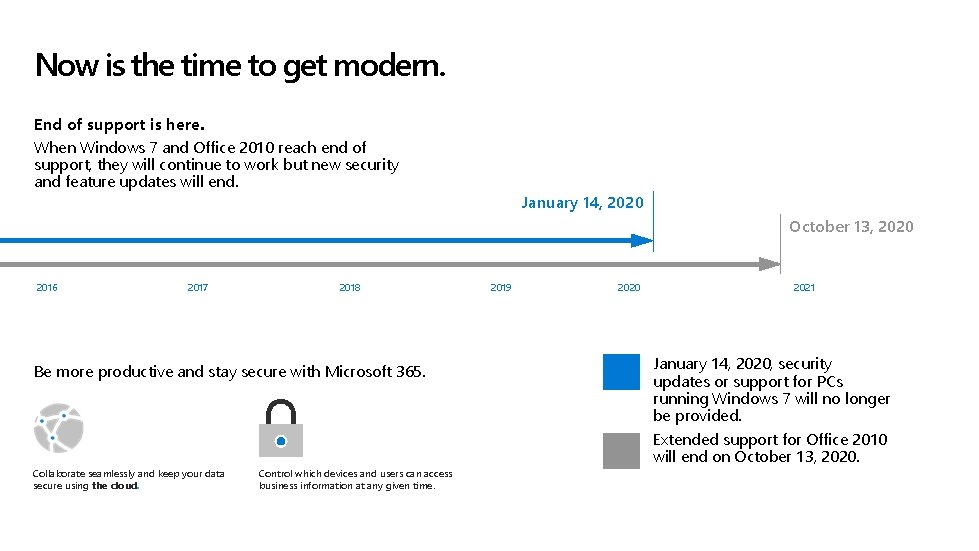 Now is the time to get modern.

End of support is here.
When Windows 7 and Office 2010 reach end of support, they will continue to work but new security and feature updates will end.

January 14, 2020

October 13, 2020

2016 2017 2018 2019 2020 2021

Be more productive and stay secure with Microsoft 365.

Collaborate seamlessly and keep your data secure using the cloud.

Control which devices and users can access business information at any given time.

January 14, 2020, security updates or support for PCs running Windows 7 will no longer be provided.

Extended support for Office 2010 will end on October 13, 2020.